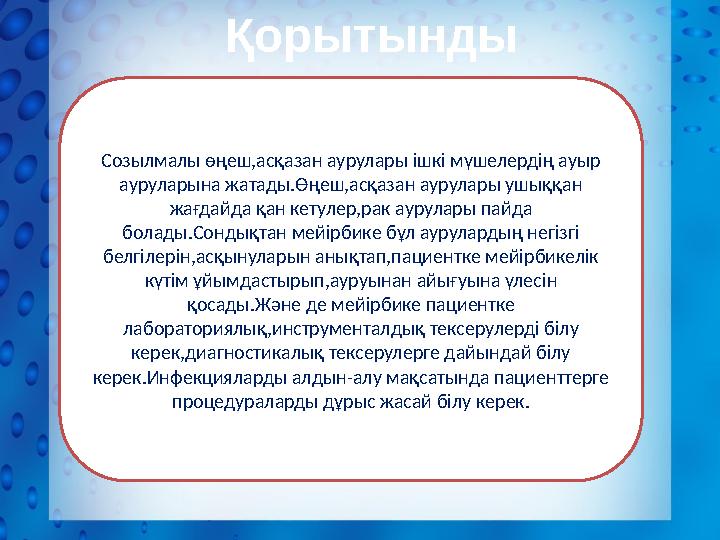 Қорытынды

Созылмалы өңеш,асқазан аурулары ішкі мүшелердің ауыр ауруларына жатады.Өңеш,асқазан аурулары ушыққан жағдайда қан кетулер,рак аурулары пайда болады.Сондықтан мейірбике бұл аурулардың негізгі белгілерін,асқынуларын анықтап,пациентке мейірбикелік күтім ұйымдастырып,ауруынан айығуына үлесін қосады.Және де мейірбике пациентке лабораториялық,инструменталдық тексерулерді білу керек,диагностикалық тексерулерге дайындай білу керек.Инфекцияларды алдын-алу мақсатында пациенттерге процедураларды дұрыс жасай білу керек.